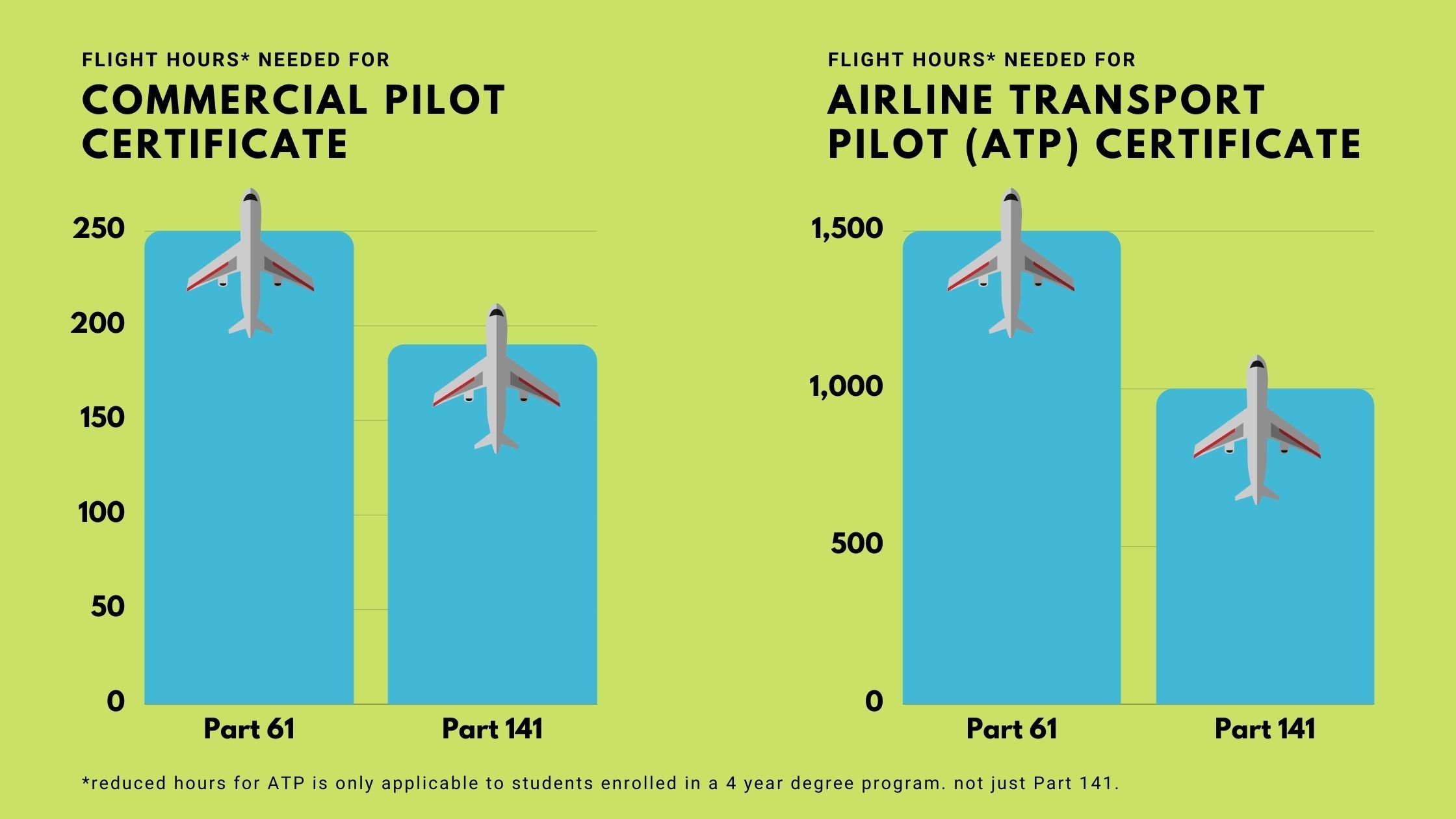 FLIGHT HOURS* NEEDED FOR
COMMERCIAL PILOT CERTIFICATE

250
200
150
100
50
0

Part 61
Part 141

FLIGHT HOURS* NEEDED FOR
AIRLINE TRANSPORT PILOT (ATP) CERTIFICATE

1,500
1,000
500
0

Part 61
Part 141

*reduced hours for ATP is only applicable to students enrolled in a 4 year degree program. not just Part 141.